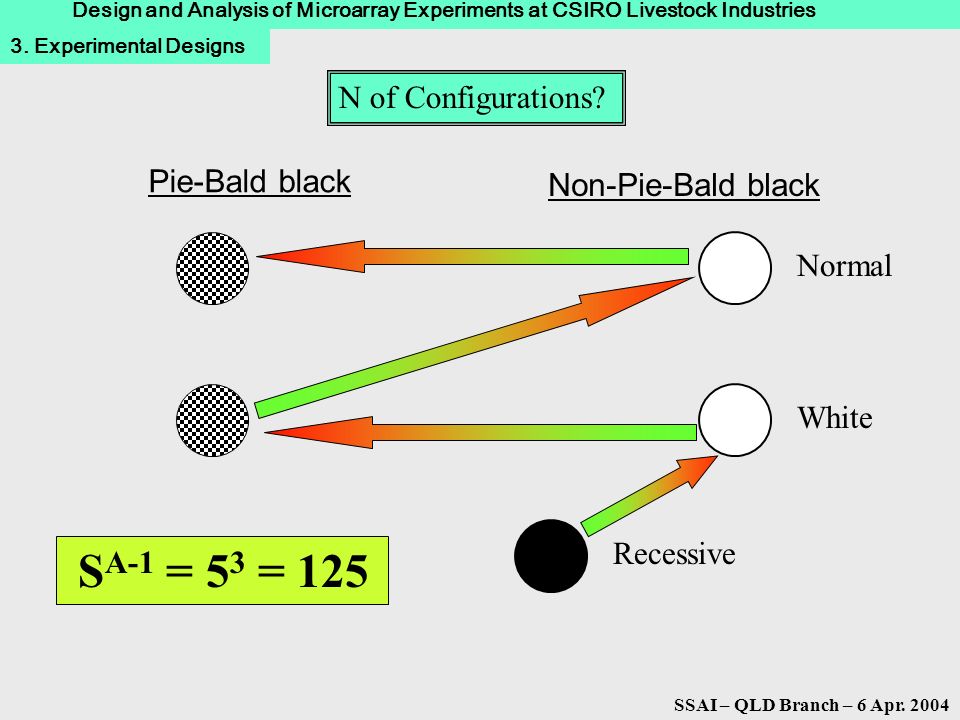 Design and Analysis of Microarray Experiments at CSIRO Livestock Industries

3. Experimental Designs

N of Configurations?

Pie-Bald black

Non-Pie-Bald black

Normal

White

Recessive

$S^{A-1} = 5^3 = 125$

SSAI – QLD Branch – 6 Apr. 2004